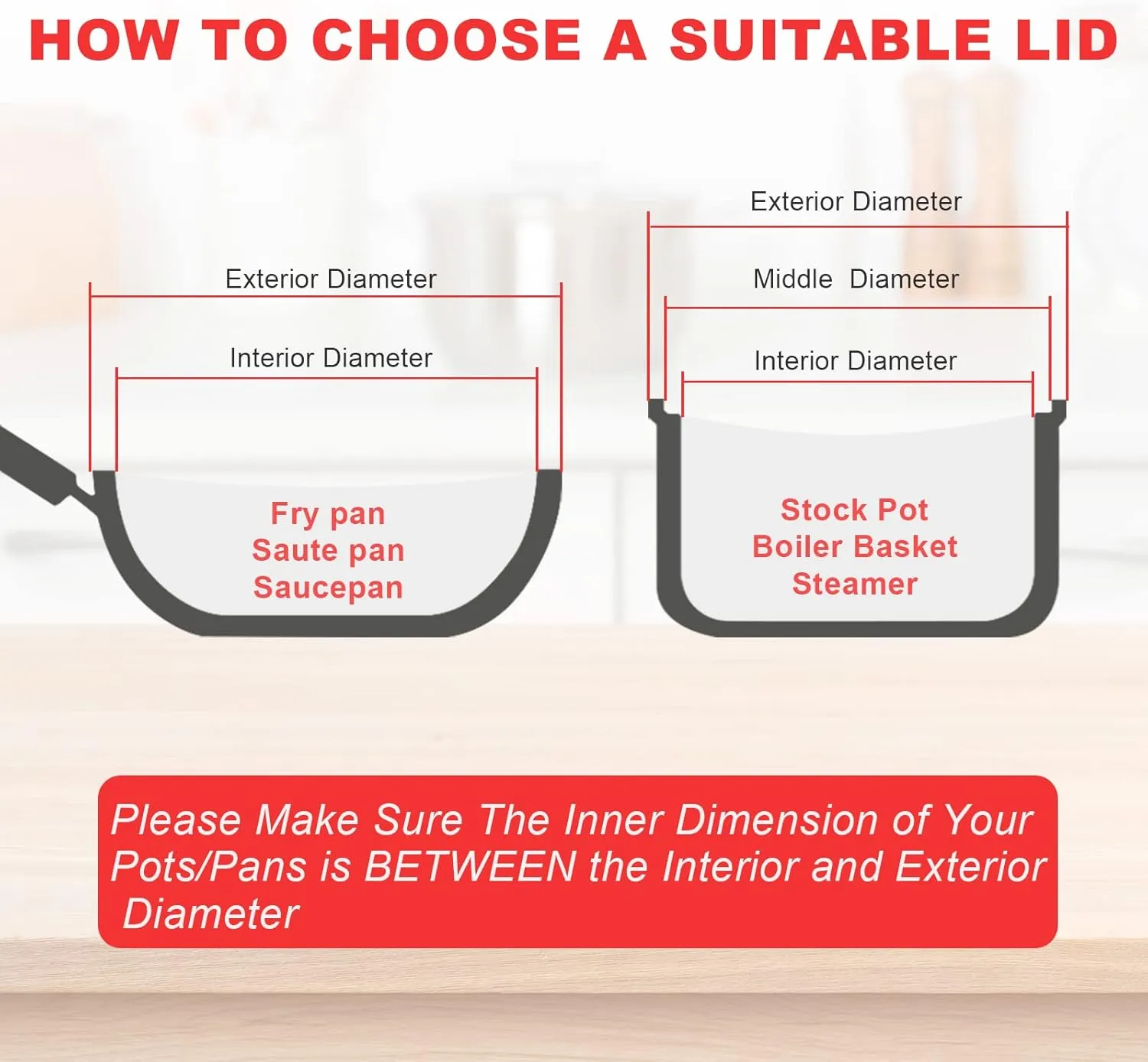 HOW TO CHOOSE A SUITABLE LID

Exterior Diameter

Interior Diameter

Fry pan
Saute pan
Saucepan

Exterior Diameter

Middle Diameter

Interior Diameter

Stock Pot
Boiler Basket
Steamer

Please Make Sure The Inner Dimension of Your Pots/Pans is BETWEEN the Interior and Exterior Diameter